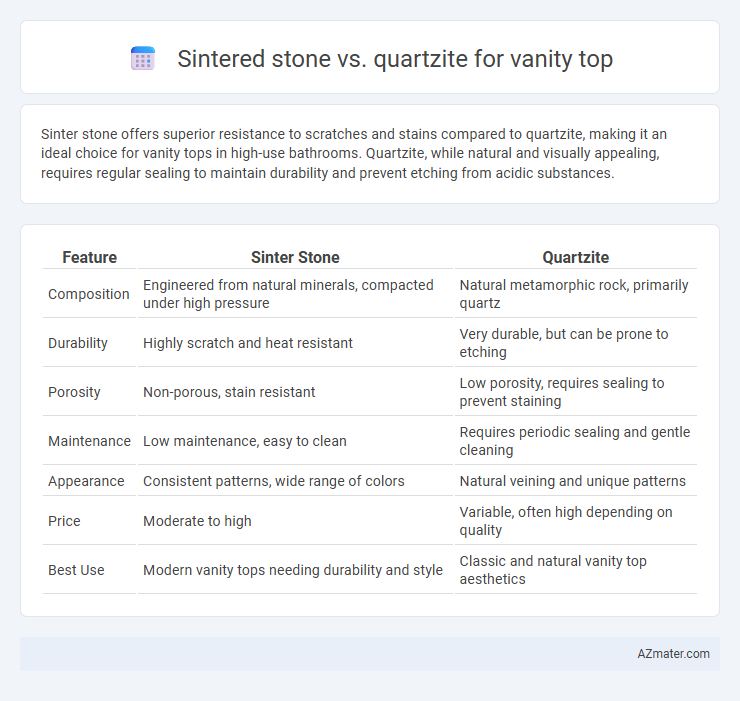 Sintered stone vs. quartzite for vanity top

Sinter stone offers superior resistance to scratches and stains compared to quartzite, making it an ideal choice for vanity tops in high-use bathrooms. Quartzite, while natural and visually appealing, requires regular sealing to maintain durability and prevent etching from acidic substances.

| Feature | Sinter Stone | Quartzite |
|---|---|---|
| Composition | Engineered from natural minerals, compacted under high pressure | Natural metamorphic rock, primarily quartz |
| Durability | Highly scratch and heat resistant | Very durable, but can be prone to etching |
| Porosity | Non-porous, stain resistant | Low porosity, requires sealing to prevent staining |
| Maintenance | Low maintenance, easy to clean | Requires periodic sealing and gentle cleaning |
| Appearance | Consistent patterns, wide range of colors | Natural veining and unique patterns |
| Price | Moderate to high | Variable, often high depending on quality |
| Best Use | Modern vanity tops needing durability and style | Classic and natural vanity top aesthetics |

AZmater.com